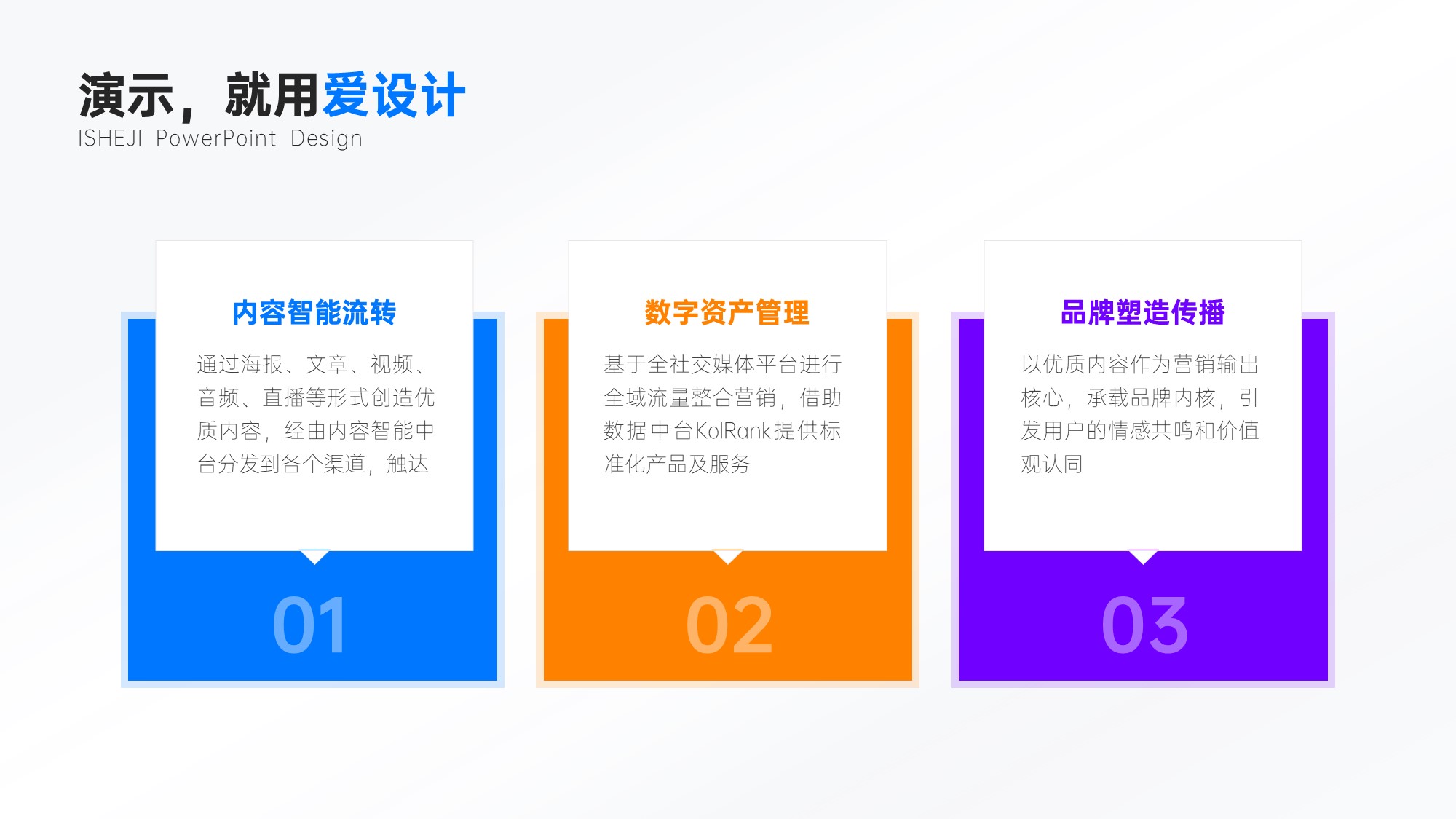 演示，就用爱设计
ISHEJI PowerPoint Design

内容智能流转

通过海报、文章、视频、音频、直播等形式创造优质内容，经由内容智能中台分发到各个渠道，触达

01

数字资产管理

基于全社交媒体平台进行全域流量整合营销，借助数据中台KolRank提供标准化产品及服务

02

品牌塑造传播

以优质内容作为营销输出核心，承载品牌内核，引发用户的情感共鸣和价值观认同

03